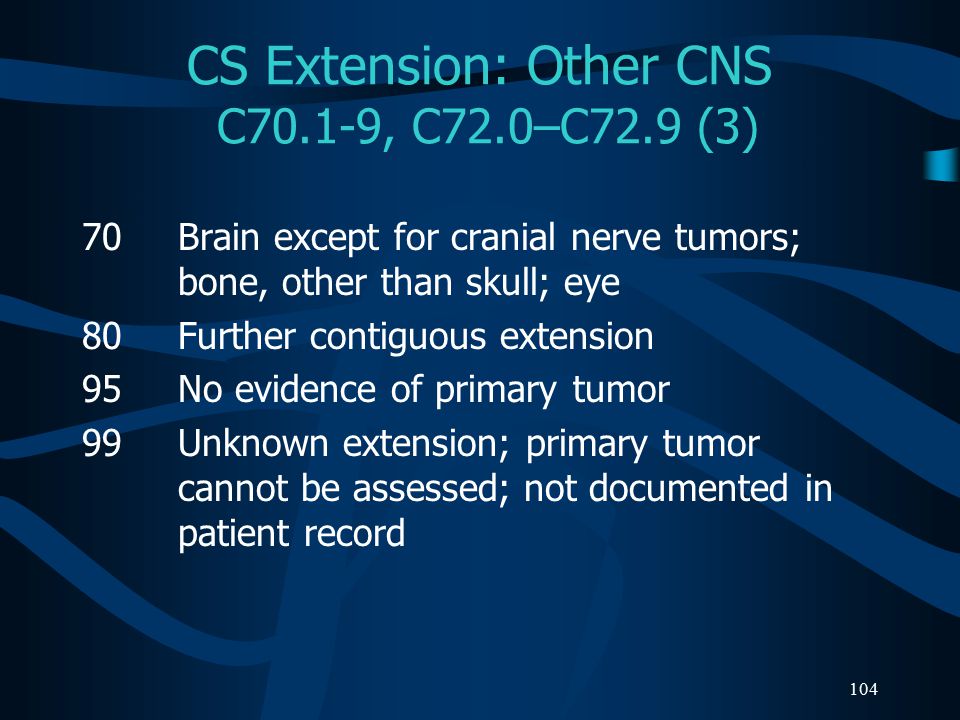 CS Extension: Other CNS
C70.1-9, C72.0–C72.9 (3)

70 Brain except for cranial nerve tumors; bone, other than skull; eye

80 Further contiguous extension

95 No evidence of primary tumor

99 Unknown extension; primary tumor cannot be assessed; not documented in patient record

104